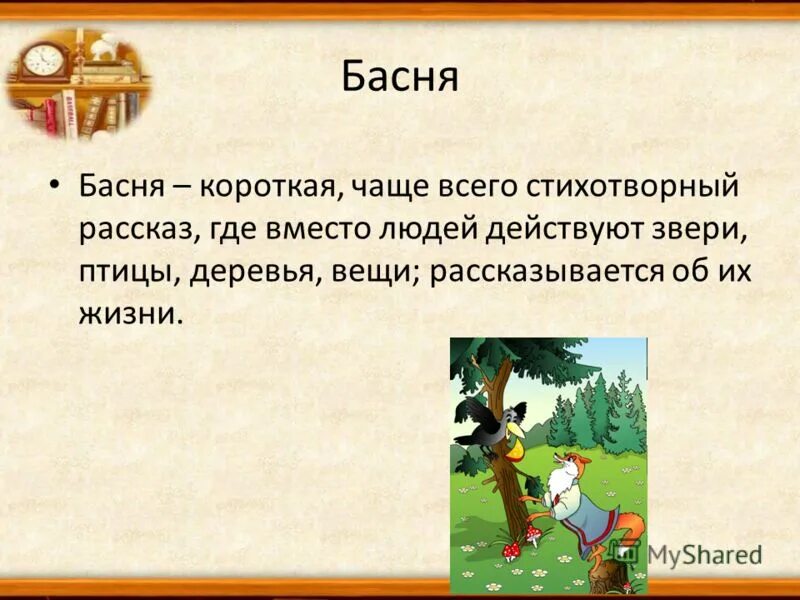 Басня

• Басня – короткая, чаще всего стихотворный рассказ, где вместо людей действуют звери, птицы, деревья, вещи; рассказывается об их жизни.

MyShared